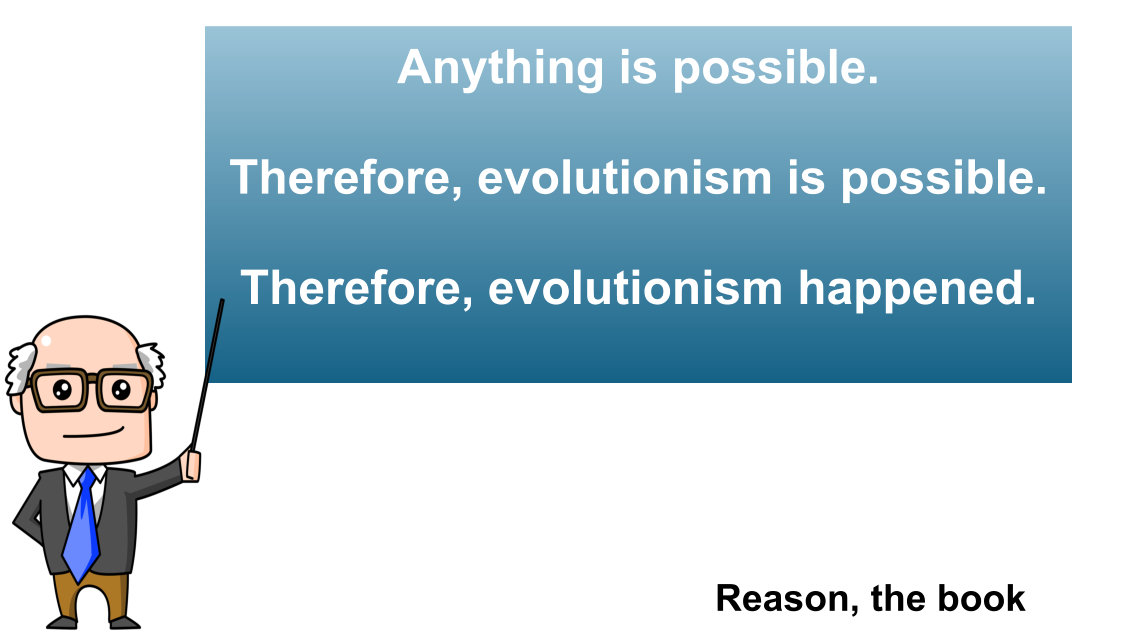 Anything is possible.

Therefore, evolutionism is possible.

Therefore, evolutionism happened.

Reason, the book